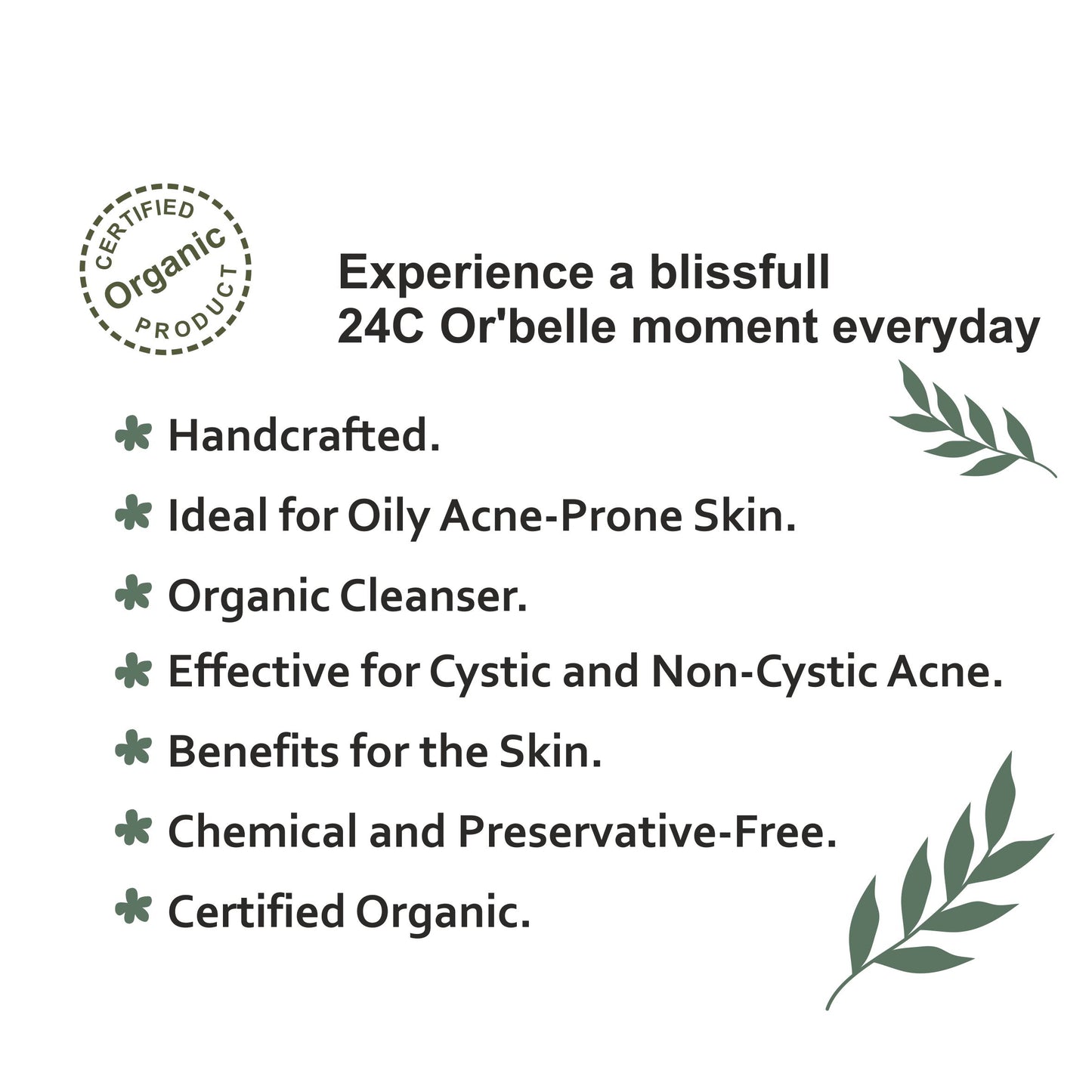 CERTIFIED
Organic
PRODUCT

Experience a blissfull
24C Or'belle moment everyday

Handcrafted.

Ideal for Oily Acne-Prone Skin.

Organic Cleanser.

Effective for Cystic and Non-Cystic Acne.

Benefits for the Skin.

Chemical and Preservative-Free.

Certified Organic.